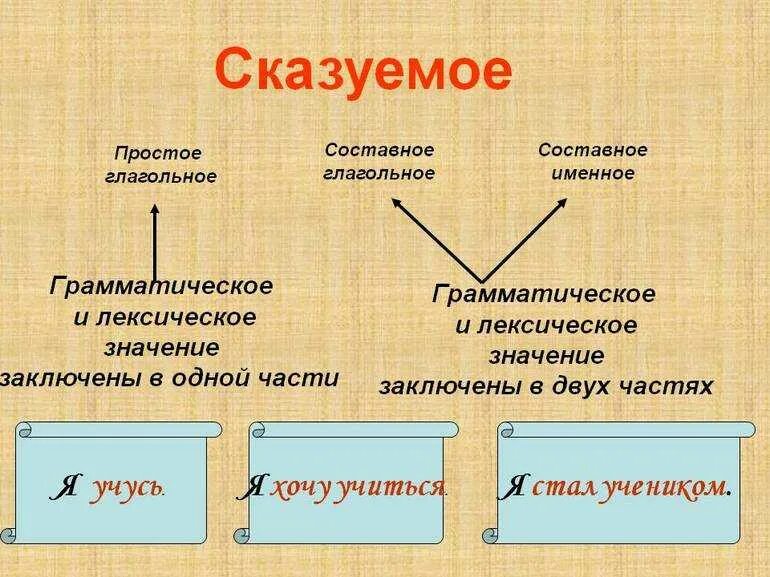 Сказуемое

Простое глагольное

Составное глагольное

Составное именное

Грамматическое и лексическое значение заключены в одной части

Грамматическое и лексическое значение заключены в двух частях

Я учусь.

Я хочу учиться.

Я стал учеником.